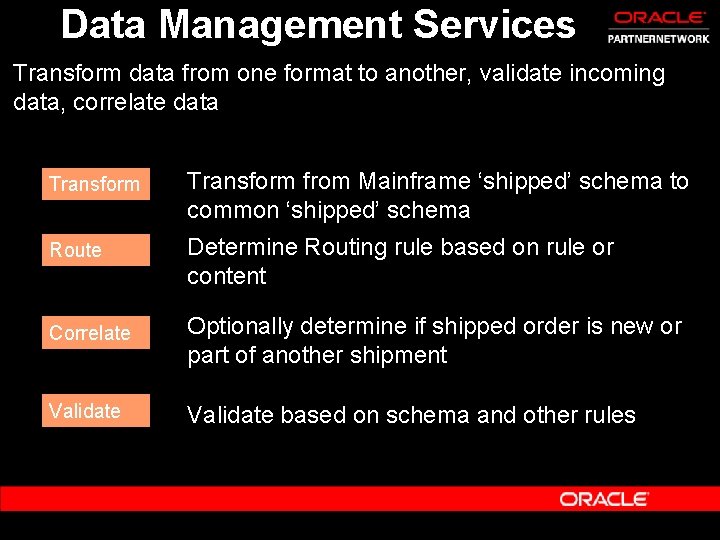 Data Management Services

ORACLE
PARTNERNETWORK

Transform data from one format to another, validate incoming data, correlate data

Transform
Transform from Mainframe ‘shipped’ schema to common ‘shipped’ schema

Route
Determine Routing rule based on rule or content

Correlate
Optionally determine if shipped order is new or part of another shipment

Validate
Validate based on schema and other rules

ORACLE